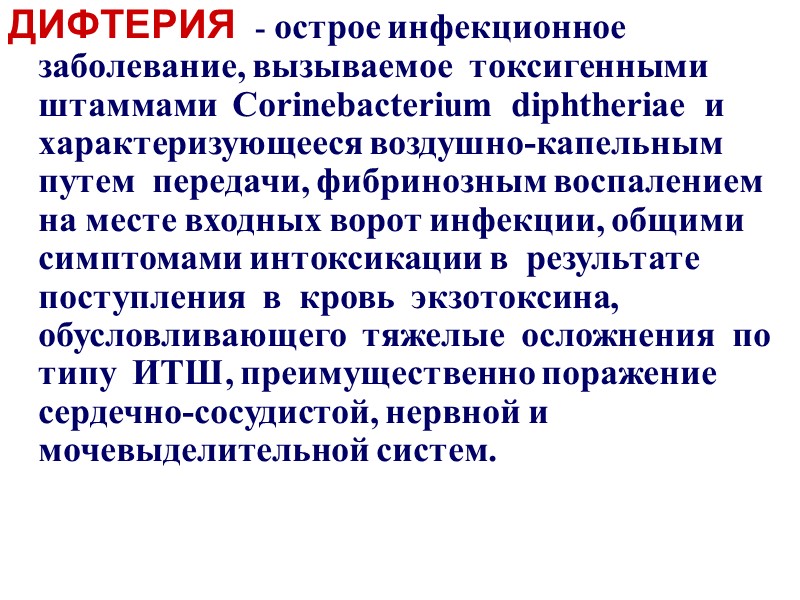 ДИФТЕРИЯ - острое инфекционное заболевание, вызываемое токсигенными штаммами Corinebacterium diphtheriae и характеризующееся воздушно-капельным путем передачи, фибринозным воспалением на месте входных ворот инфекции, общими симптомами интоксикации в результате поступления в кровь экзотоксина, обусловливающего тяжелые осложнения по типу ИТШ, преимущественно поражение сердечно-сосудистой, нервной и мочевыделительной систем.